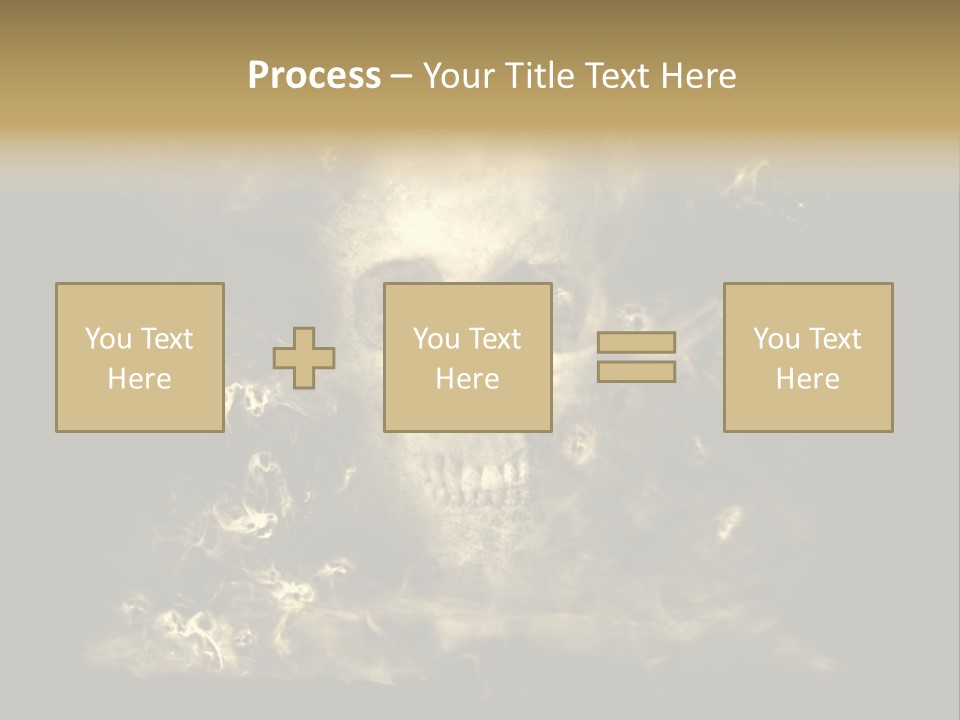 Process – Your Title Text Here

You Text Here

You Text Here

You Text Here